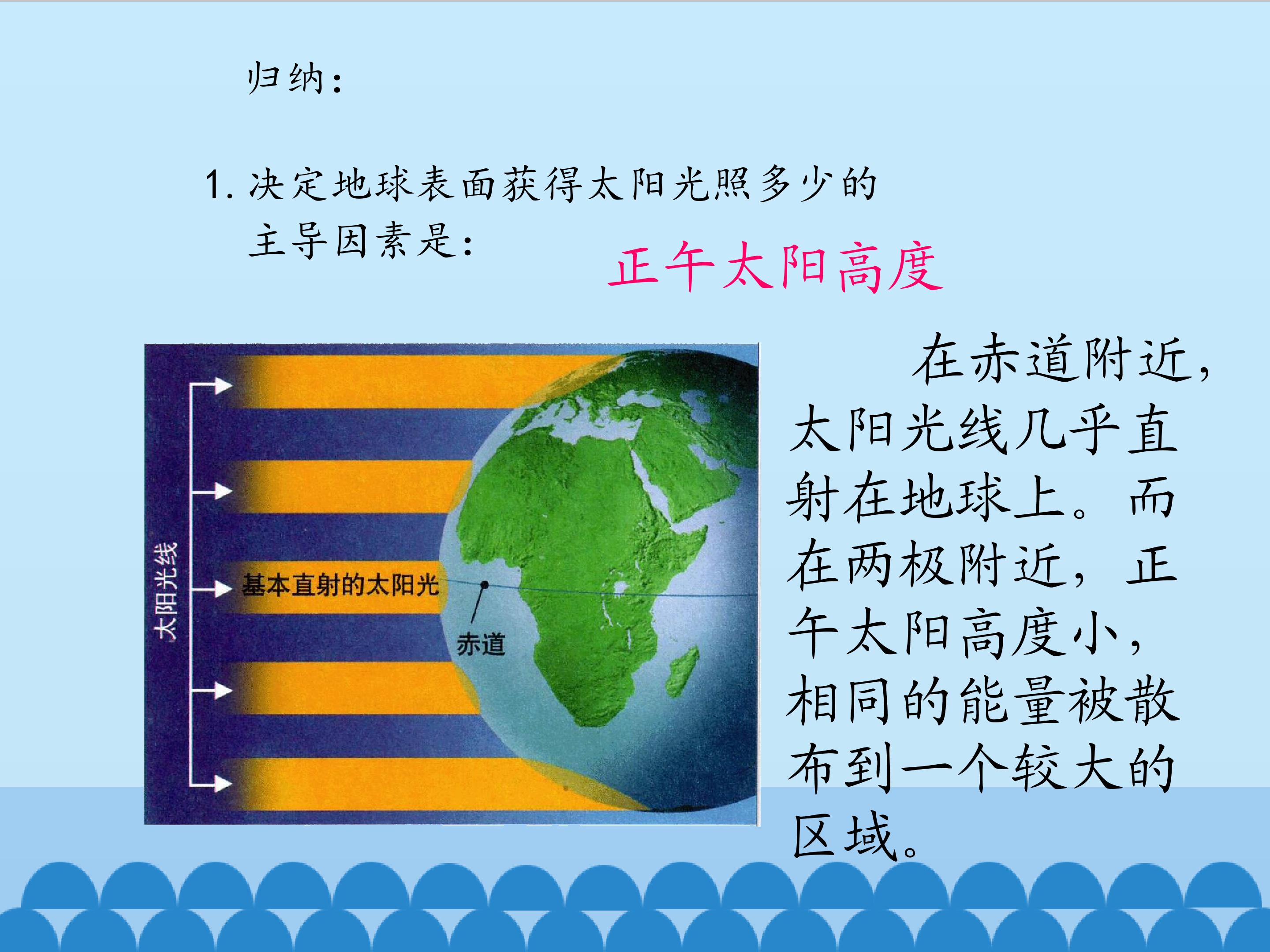 归纳：

1. 决定地球表面获得太阳光照多少的主导因素是：

正午太阳高度

太阳光线

基本直射的太阳光

赤道

在赤道附近，太阳光线几乎直射在地球上。而在两极附近，正午太阳高度小，相同的能量被散布到一个较大的区域。